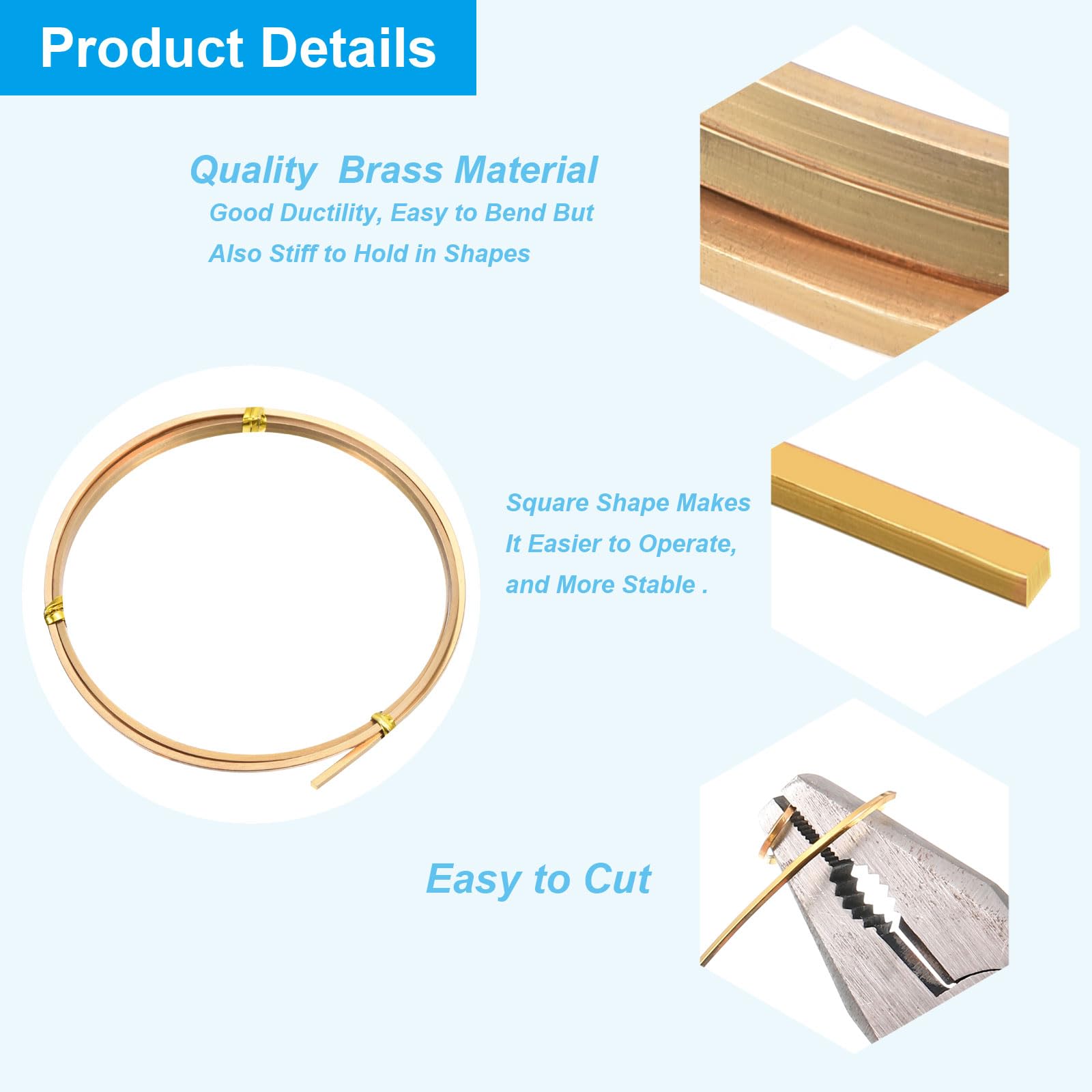 Product Details

Quality  Brass Material
Good Ductility, Easy to Bend But Also Stiff to Hold in Shapes

Square Shape Makes It Easier to Operate, and More Stable .

Easy to Cut